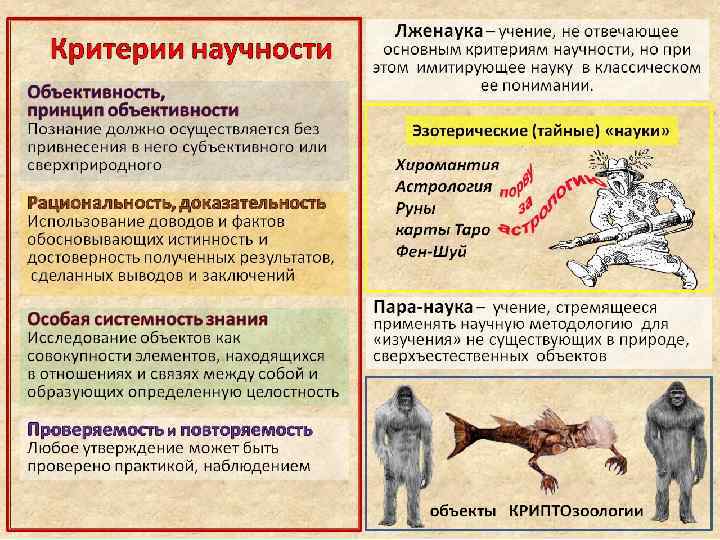 Критерии научности

Объективность,
принцип объективности
Познание должно осуществляется без привнесения в него субъективного или сверхприродного

Рациональность, доказательность
Использование доводов и фактов обосновывающих истинность и достоверность полученных результатов, сделанных выводов и заключений

Особая системность знания
Исследование объектов как совокупности элементов, находящихся в отношениях и связях между собой и образующих определенную целостность

Проверяемость и повторяемость
Любое утверждение может быть проверено практикой, наблюдением

Лженаука – учение, не отвечающее основным критериям научности, но при этом имитирующее науку в классическом ее понимании.

Эзотерические (тайные) «науки»

Хиромантия
Астрология
Руны
карты Таро
Фен-Шуй

порву за астрологию

Пара-наука – учение, стремящееся применять научную методологию для «изучения» не существующих в природе, сверхъестественных объектов

объекты КРИПТОзоологии